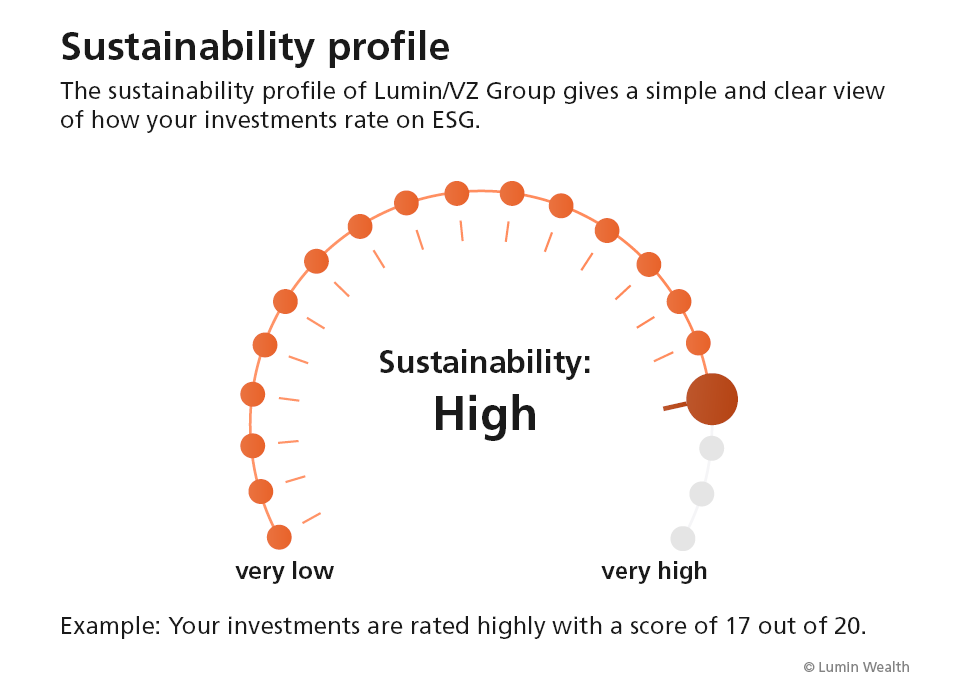 Sustainability profile

The sustainability profile of Lumin/VZ Group gives a simple and clear view of how your investments rate on ESG.

Sustainability:
High

very low

very high

Example: Your investments are rated highly with a score of 17 out of 20.

© Lumin Wealth